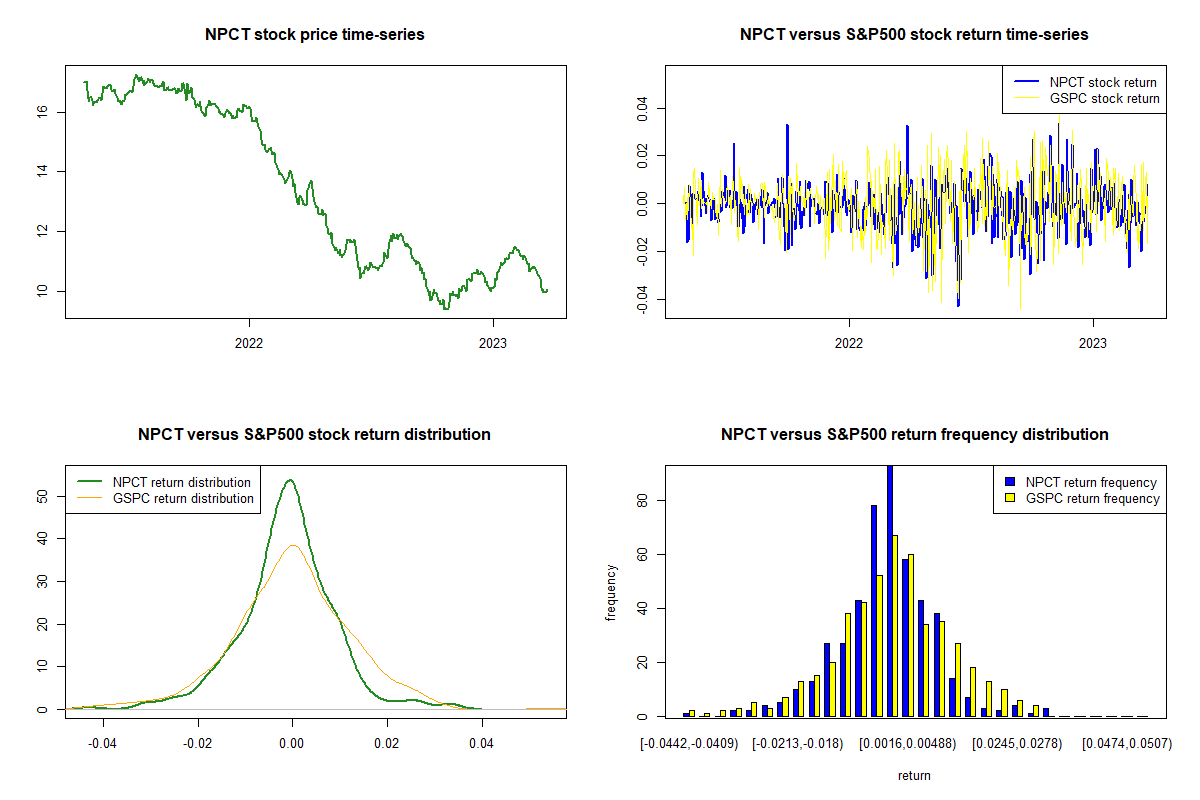 NPCT stock price time-series

16
14
12
10

2022
2023

NPCT versus S&P500 stock return time-series

NPCT stock return
GSPC stock return

0.04
0.02
0.00
-0.02
-0.04

2022
2023

NPCT versus S&P500 stock return distribution

NPCT return distribution
GSPC return distribution

50
40
30
20
10
0

-0.04
-0.02
0.00
0.02
0.04

NPCT versus S&P500 return frequency distribution

NPCT return frequency
GSPC return frequency

frequency

80
60
40
20
0

[-0.0442,-0.0409)
[-0.0213,-0.018)
[0.0016,0.00488)
[0.0245,0.0278)
[0.0474,0.0507)

return